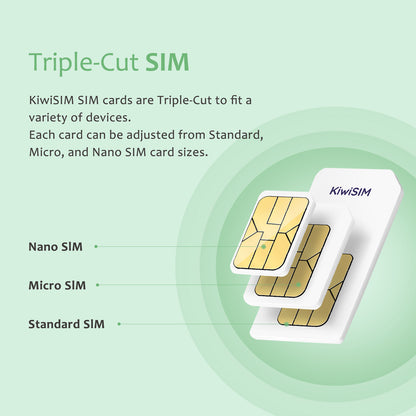 Triple-Cut SIM

KiwiSIM SIM cards are Triple-Cut to fit a variety of devices.
Each card can be adjusted from Standard, Micro, and Nano SIM card sizes.

KiwiSIM

Nano SIM

Micro SIM

Standard SIM